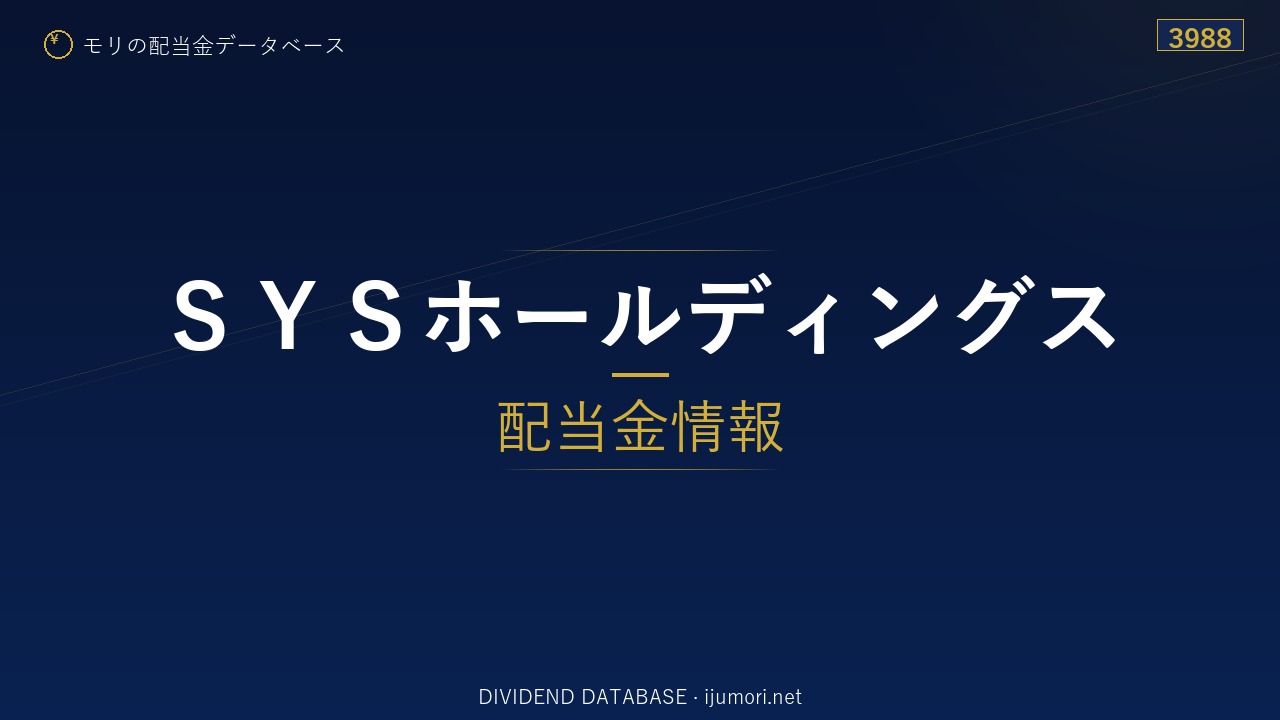 ¥ モリの配当金データベース

3988

ＳＹＳホールディングス

配当金情報

DIVIDEND DATABASE · ijumori.net